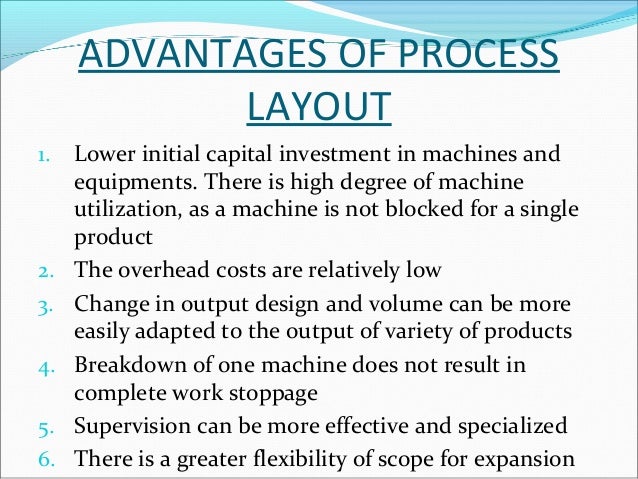 ADVANTAGES OF PROCESS LAYOUT

1. Lower initial capital investment in machines and equipments. There is high degree of machine utilization, as a machine is not blocked for a single product
2. The overhead costs are relatively low
3. Change in output design and volume can be more easily adapted to the output of variety of products
4. Breakdown of one machine does not result in complete work stoppage
5. Supervision can be more effective and specialized
6. There is a greater flexibility of scope for expansion